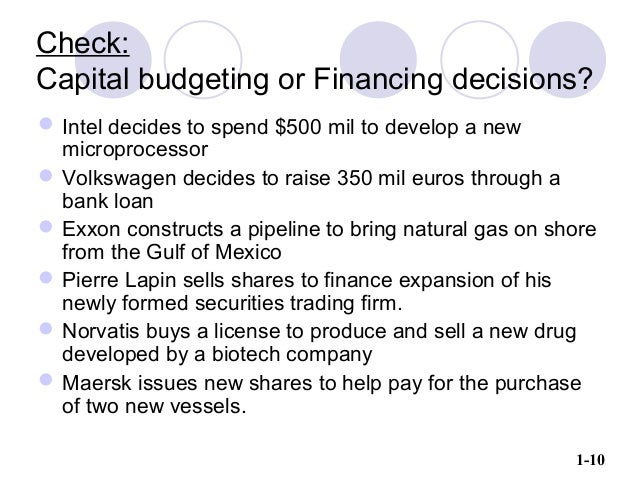 Check:
Capital budgeting or Financing decisions?

- Intel decides to spend \$500 mil to develop a new microprocessor
- Volkswagen decides to raise 350 mil euros through a bank loan
- Exxon constructs a pipeline to bring natural gas on shore from the Gulf of Mexico
- Pierre Lapin sells shares to finance expansion of his newly formed securities trading firm.
- Norvatis buys a license to produce and sell a new drug developed by a biotech company
- Maersk issues new shares to help pay for the purchase of two new vessels.

1-10